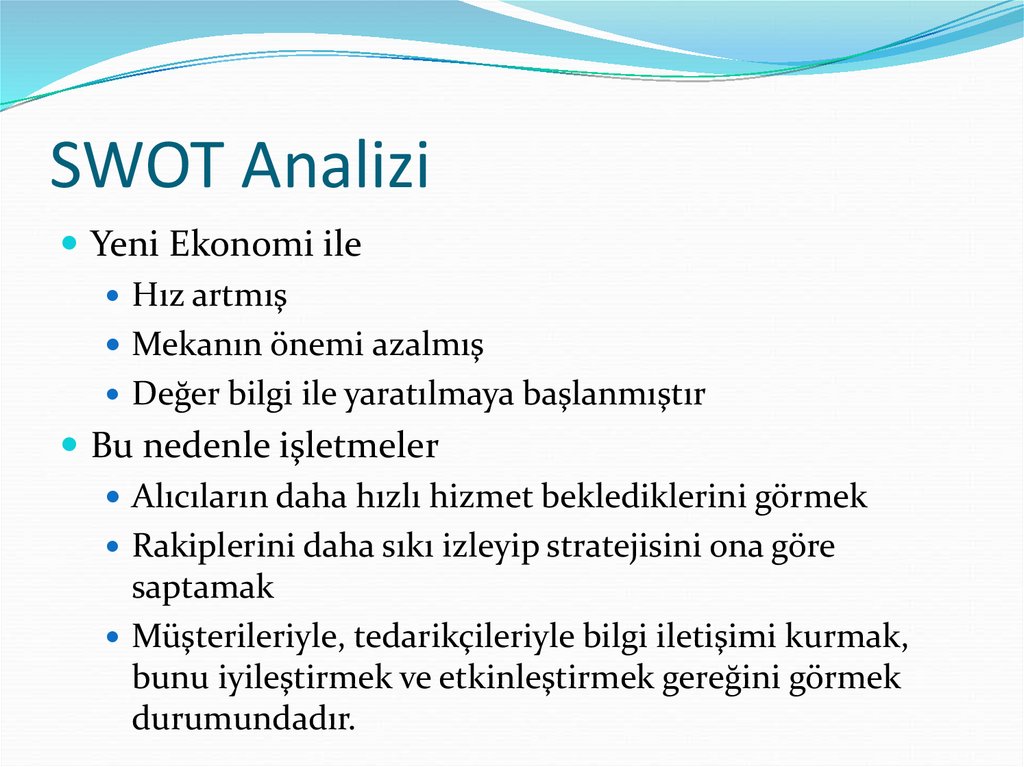 SWOT Analizi

Yeni Ekonomi ile

Hız artmış

Mekanın önemi azalmış

Değer bilgi ile yaratılmaya başlanmıştır

Bu nedenle işletmeler

Alıcıların daha hızlı hizmet beklediklerini görmek

Rakiplerini daha sıkı izleyip stratejisini ona göre saptamak

Müşterileriyle, tedarikçileriyle bilgi iletişimi kurmak, bunu iyileştirmek ve etkinleştirmek gereğini görmek durumundadır.